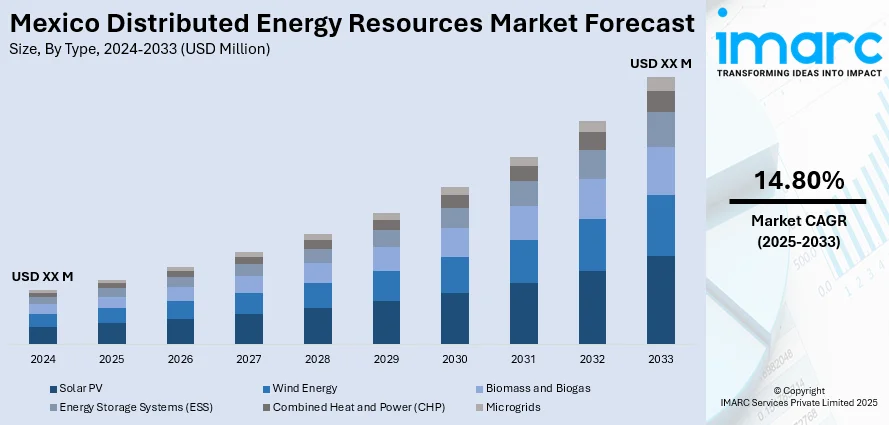 Mexico Distributed Energy Resources Market Forecast
Size, By Type, 2024-2033 (USD Million)

USD XX M

USD XX M

2024
2025
2026
2027
2028
2029
2030
2031
2032
2033

Solar PV
Wind Energy
Biomass and Biogas
Energy Storage Systems (ESS)
Combined Heat and Power (CHP)
Microgrids

imarc
TRANSFORMING IDEAS INTO IMPACT

14.80%
Market CAGR
(2025-2033)

© Copyright
IMARC Services Private Limited 2025